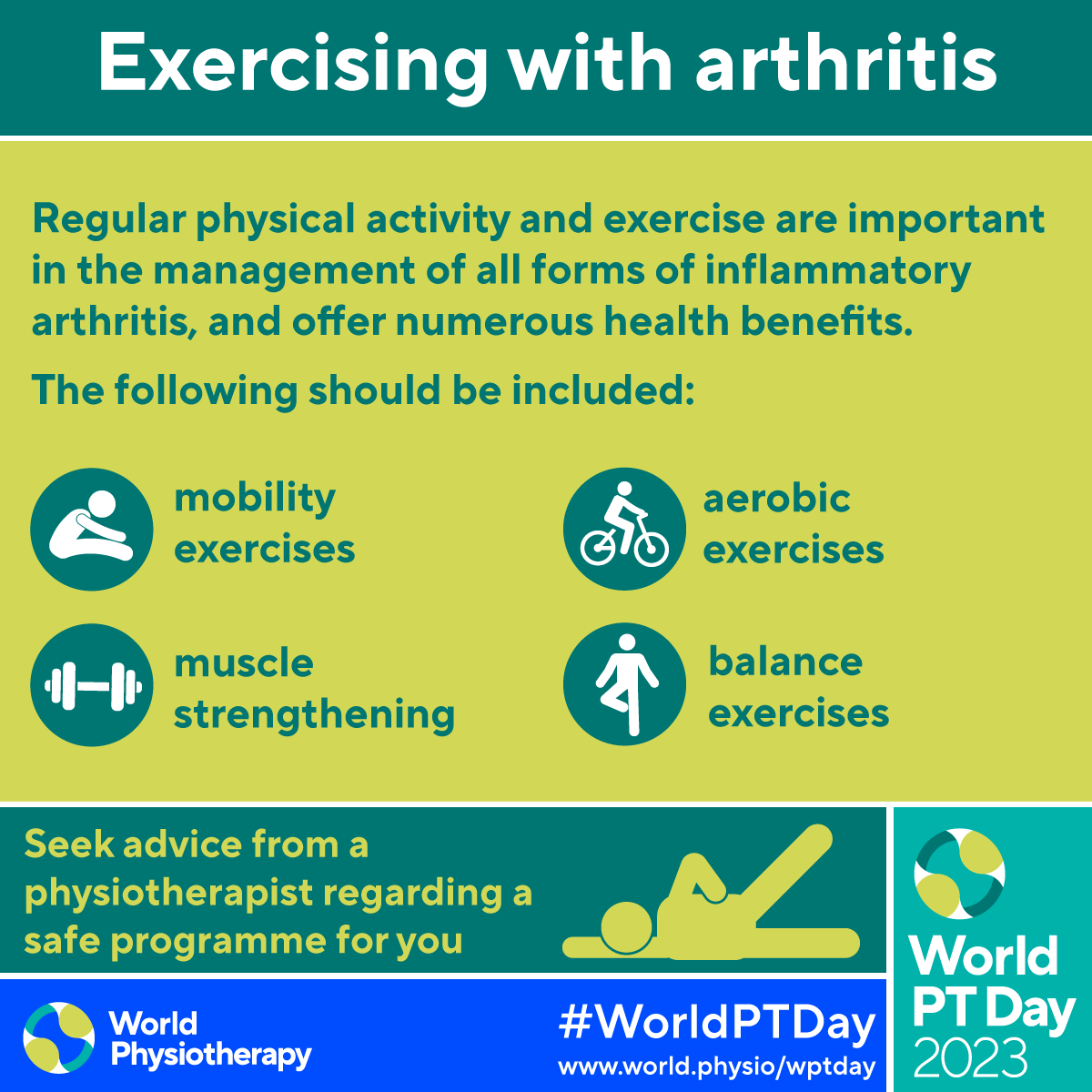 Exercising with arthritis

Regular physical activity and exercise are important in the management of all forms of inflammatory arthritis, and offer numerous health benefits.

The following should be included:

mobility exercises

aerobic exercises

muscle strengthening

balance exercises

Seek advice from a physiotherapist regarding a safe programme for you

World Physiotherapy

#WorldPTDay
www.world.physio/wptday

World PT Day 2023